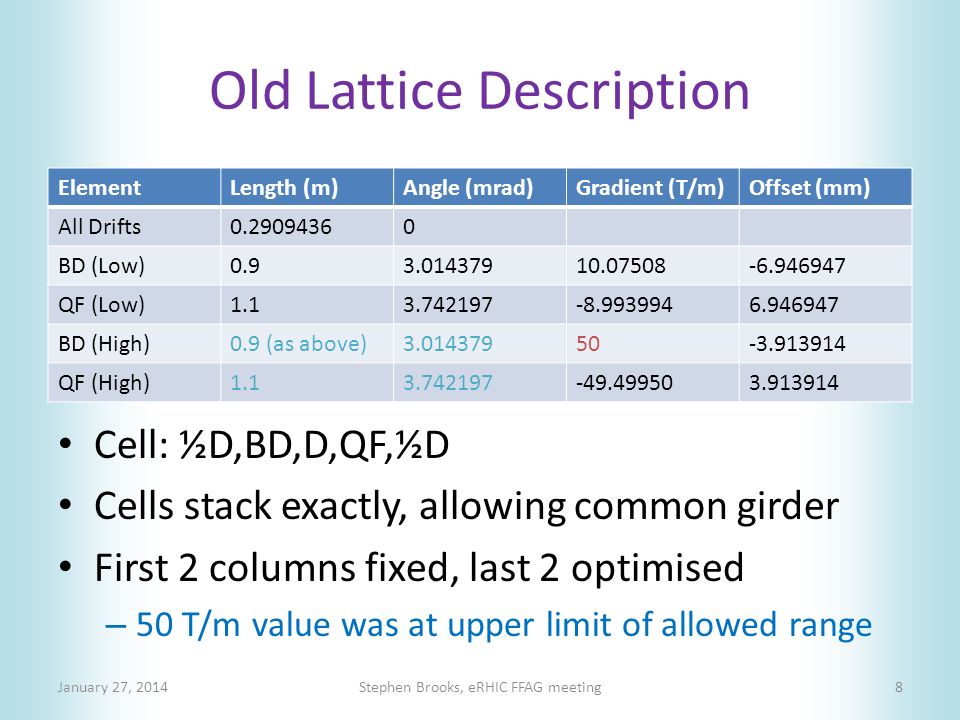 Old Lattice Description

| Element | Length (m) | Angle (mrad) | Gradient (T/m) | Offset (mm) |
|---|---|---|---|---|
| All Drifts | 0.2909436 | 0 | | |
| BD (Low) | 0.9 | 3.014379 | 10.07508 | -6.946947 |
| QF (Low) | 1.1 | 3.742197 | -8.993994 | 6.946947 |
| BD (High) | 0.9 (as above) | 3.014379 | 50 | -3.913914 |
| QF (High) | 1.1 | 3.742197 | -49.49950 | 3.913914 |

• Cell: ½D,BD,D,QF,½D
• Cells stack exactly, allowing common girder
• First 2 columns fixed, last 2 optimised
– 50 T/m value was at upper limit of allowed range

January 27, 2014
Stephen Brooks, eRHIC FFAG meeting
8